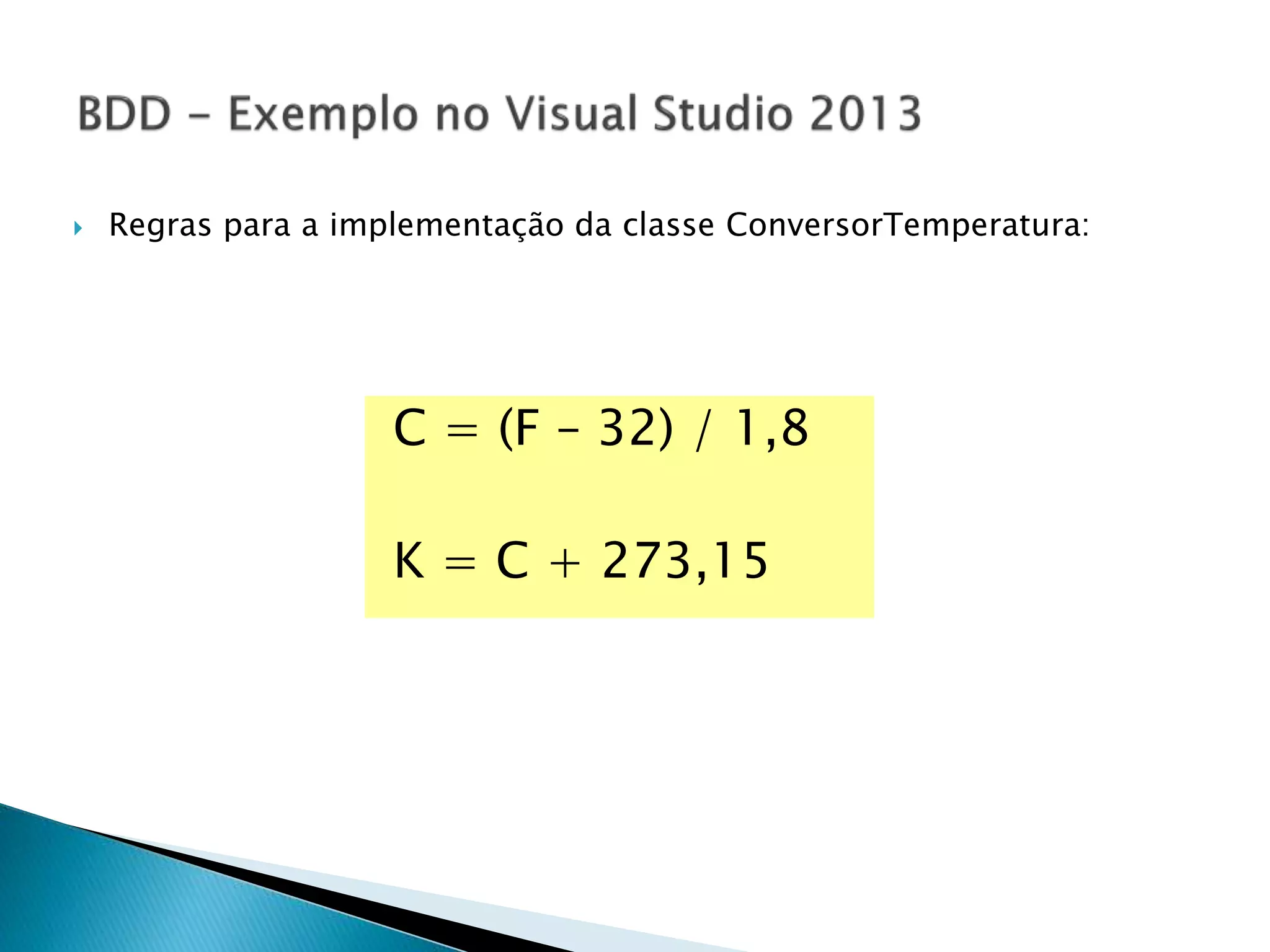 BDD – Exemplo no Visual Studio 2013

Regras para a implementação da classe ConversorTemperatura:

$C = (F - 32) / 1,8$

$K = C + 273,15$